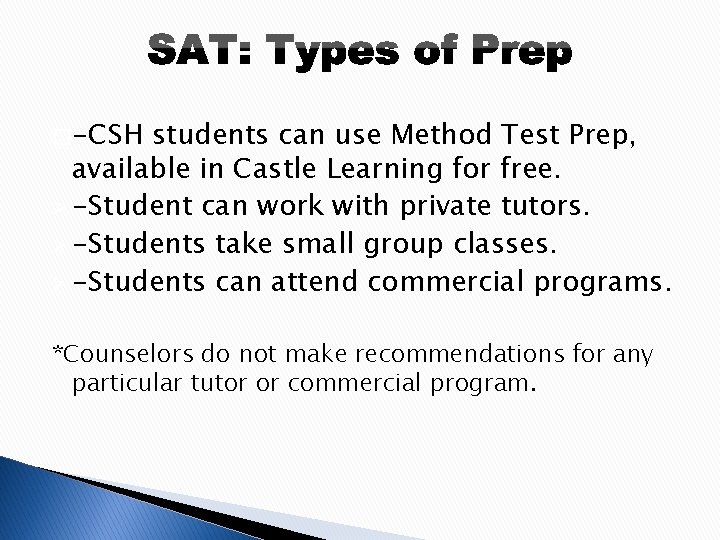 SAT: Types of Prep

-CSH students can use Method Test Prep, available in Castle Learning for free.
-Student can work with private tutors.
-Students take small group classes.
-Students can attend commercial programs.

*Counselors do not make recommendations for any particular tutor or commercial program.